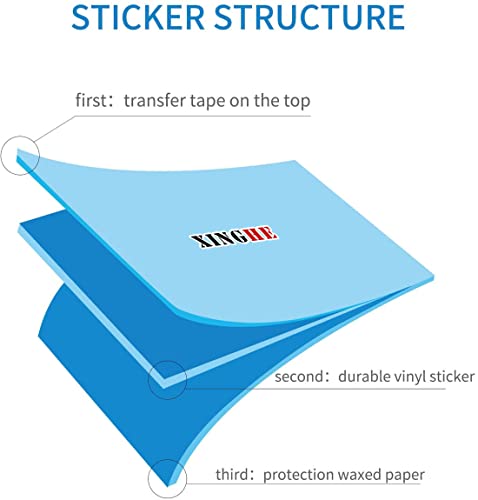 STICKER STRUCTURE

first：transfer tape on the top

XINGHE

second：durable vinyl sticker

third：protection waxed paper